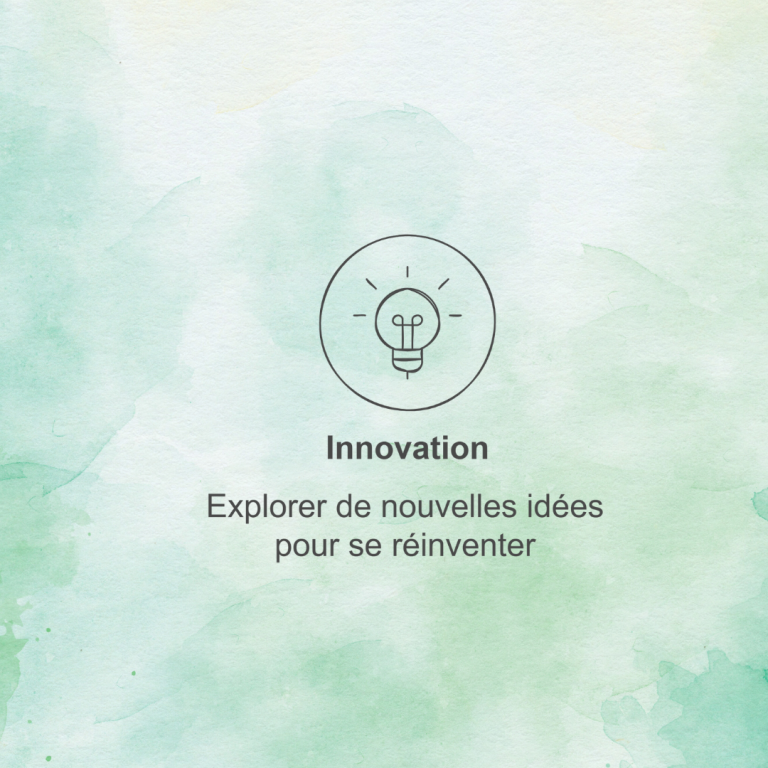 Innovation

Explorer de nouvelles idées pour se réinventer